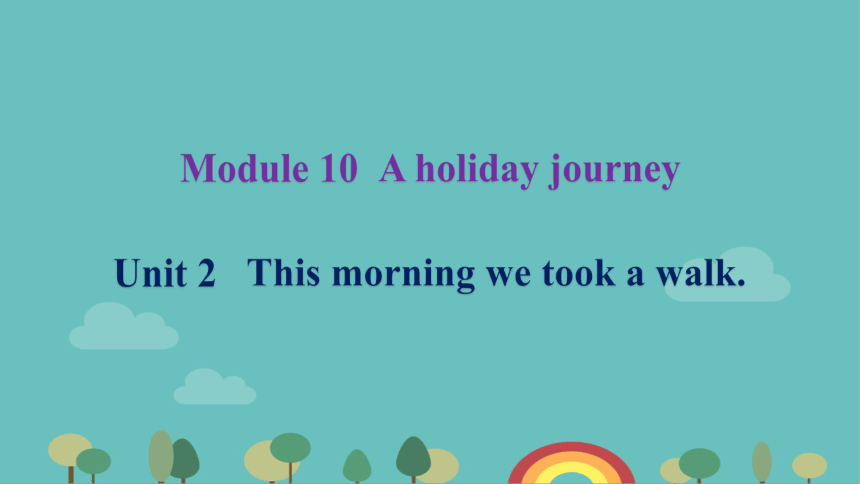 Module 10 A holiday journey

Unit 2 This morning we took a walk.